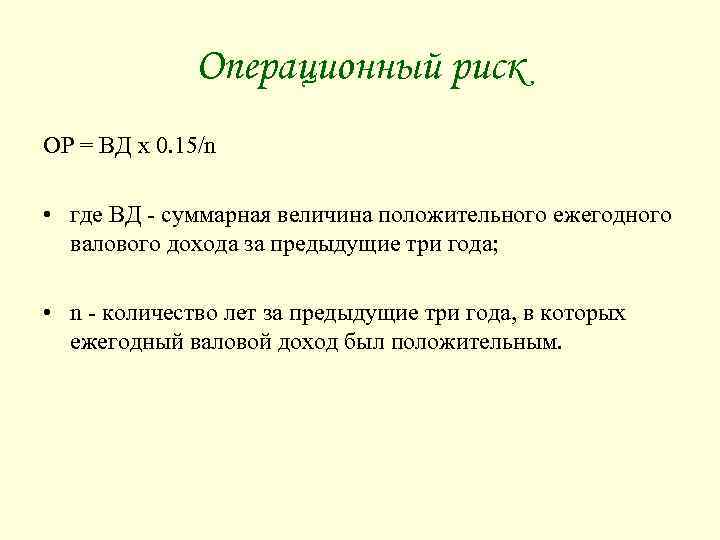 Операционный риск

ОР = ВД х 0.15/n

• где ВД - суммарная величина положительного ежегодного валового дохода за предыдущие три года;

• n - количество лет за предыдущие три года, в которых ежегодный валовой доход был положительным.